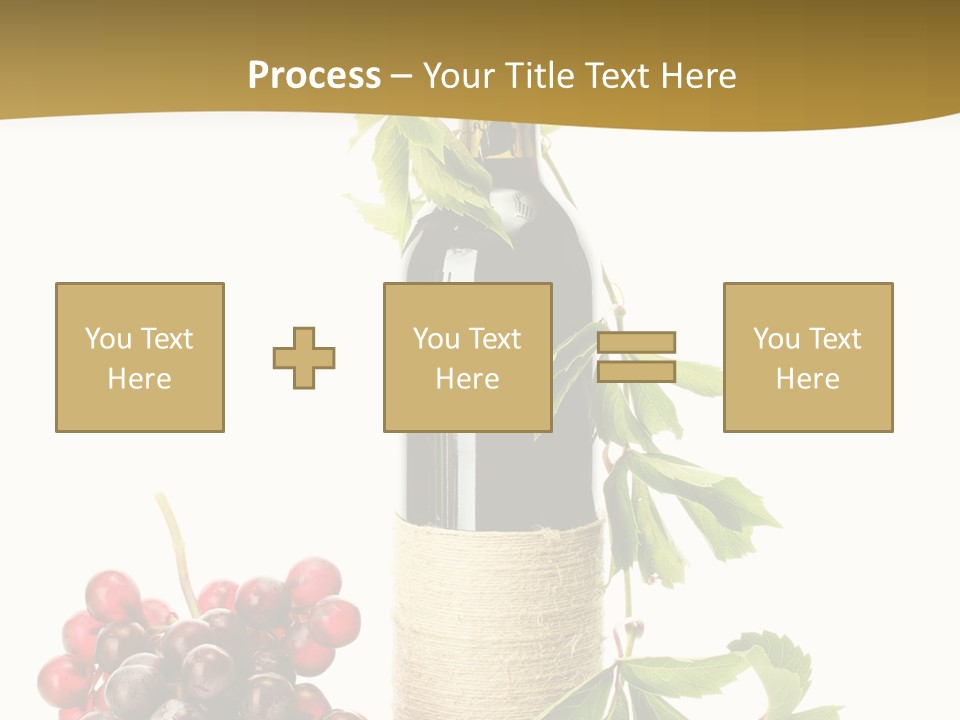 Process – Your Title Text Here

You Text Here

You Text Here

You Text Here